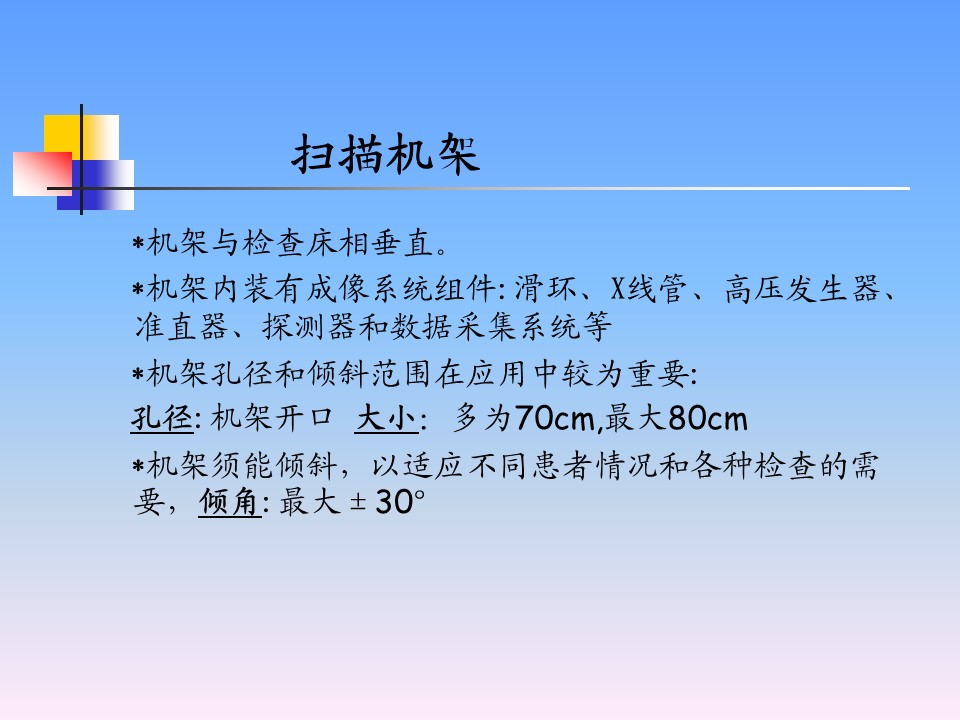 扫描机架

*机架与检查床相垂直。

*机架内装有成像系统组件: 滑环、X线管、高压发生器、准直器、探测器和数据采集系统等

*机架孔径和倾斜范围在应用中较为重要:

孔径: 机架开口 大小: 多为70cm,最大80cm

*机架须能倾斜，以适应不同患者情况和各种检查的需要，倾角: 最大 ± 30°